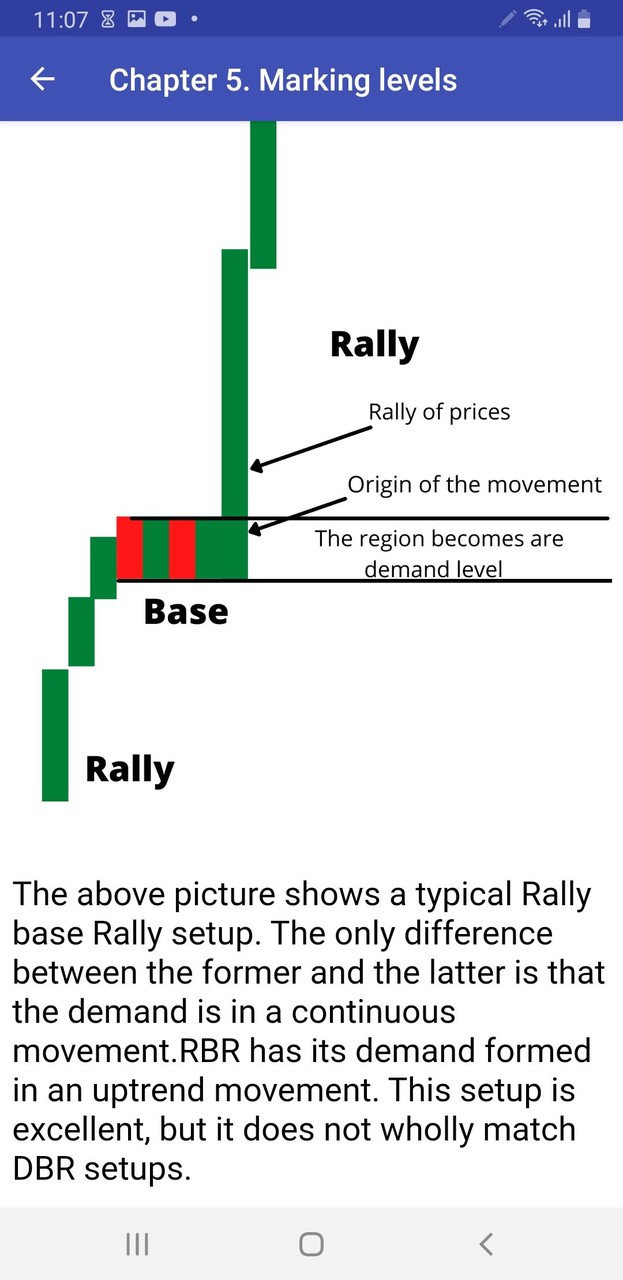 11:07

Chapter 5. Marking levels

Rally

Rally of prices

Origin of the movement

The region becomes are demand level

Base

Rally

The above picture shows a typical Rally base Rally setup. The only difference between the former and the latter is that the demand is in a continuous movement.RBR has its demand formed in an uptrend movement. This setup is excellent, but it does not wholly match DBR setups.